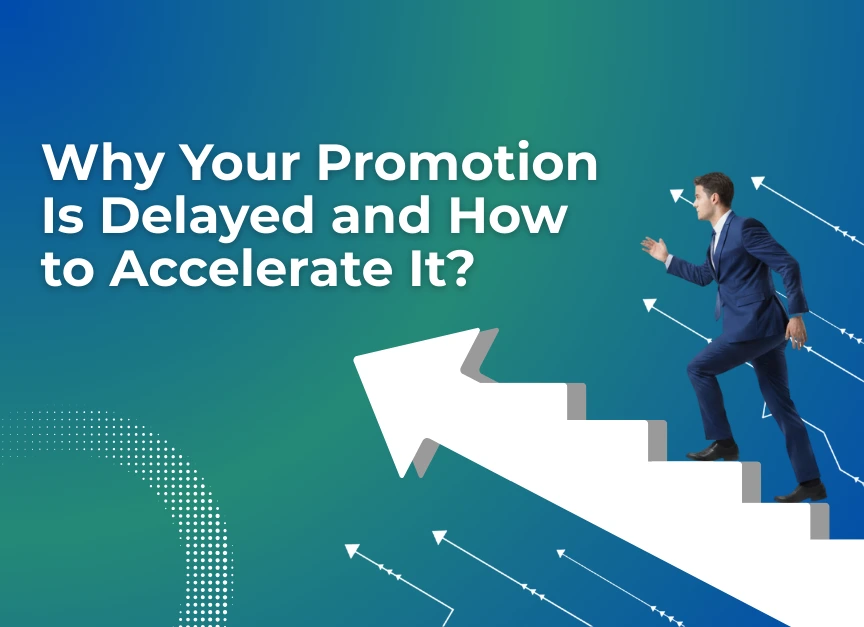 Why Your Promotion Is Delayed and How to Accelerate It?